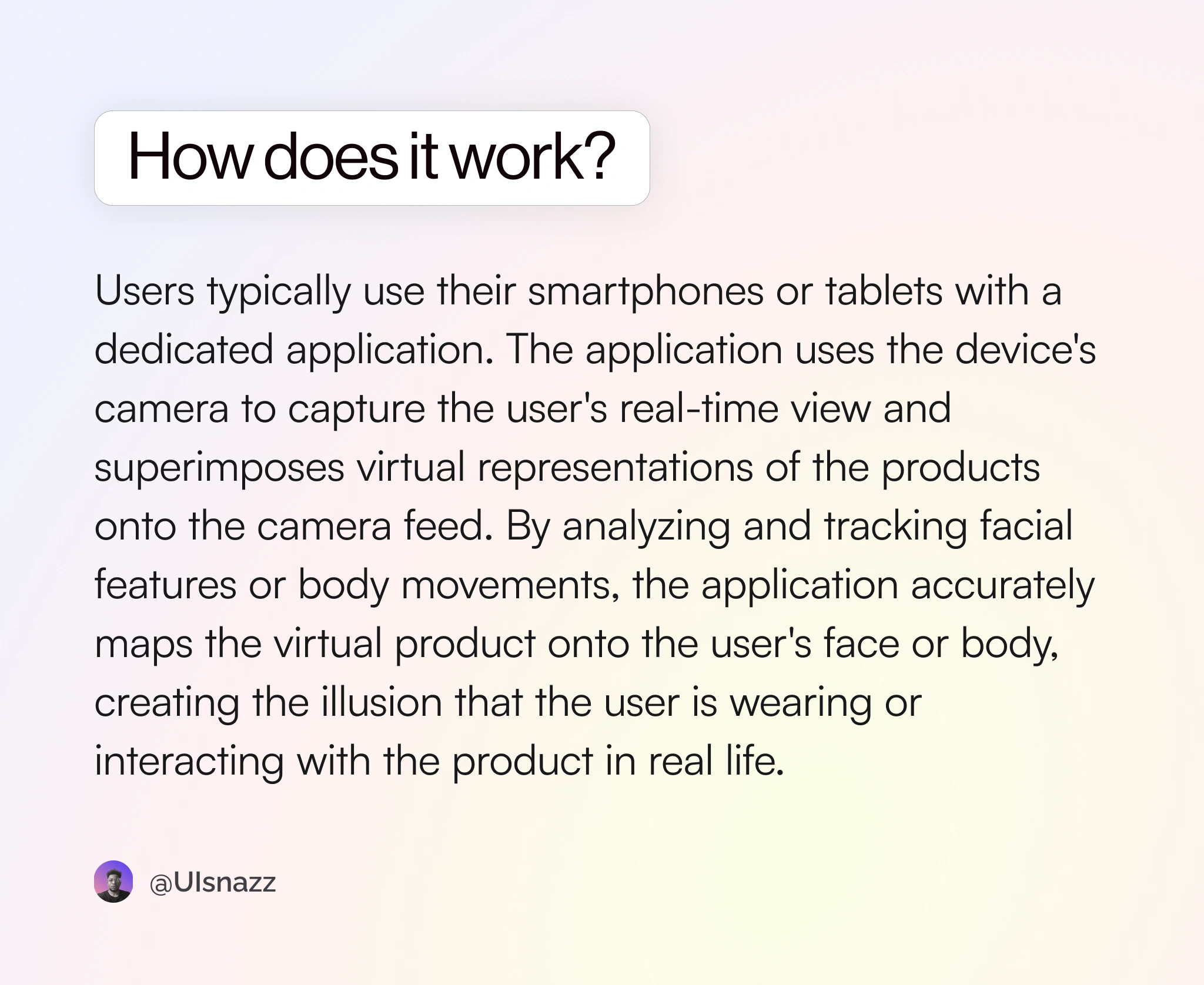 How does it work?

Users typically use their smartphones or tablets with a dedicated application. The application uses the device's camera to capture the user's real-time view and superimposes virtual representations of the products onto the camera feed. By analyzing and tracking facial features or body movements, the application accurately maps the virtual product onto the user's face or body, creating the illusion that the user is wearing or interacting with the product in real life.

@UIsnazz